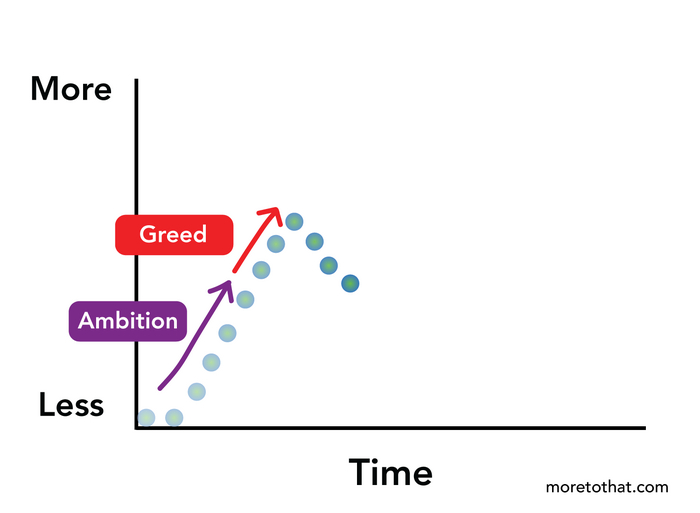 More

Greed

Ambition

Less

Time

moretothat.com